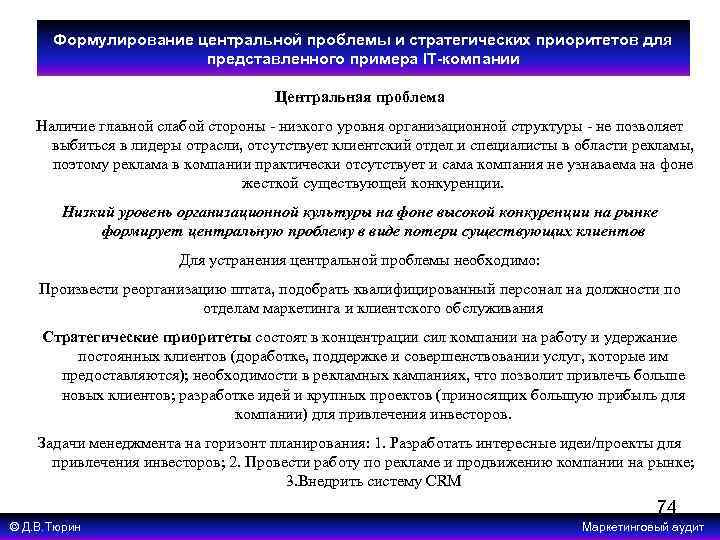 Формулирование центральной проблемы и стратегических приоритетов для представленного примера IT-компании

Центральная проблема

Наличие главной слабой стороны - низкого уровня организационной структуры - не позволяет выбиться в лидеры отрасли, отсутствует клиентский отдел и специалисты в области рекламы, поэтому реклама в компании практически отсутствует и сама компания не узнаваема на фоне жесткой существующей конкуренции.

Низкий уровень организационной культуры на фоне высокой конкуренции на рынке формирует центральную проблему в виде потери существующих клиентов

Для устранения центральной проблемы необходимо:

Произвести реорганизацию штата, подобрать квалифицированный персонал на должности по отделам маркетинга и клиентского обслуживания

Стратегические приоритеты состоят в концентрации сил компании на работу и удержание постоянных клиентов (доработке, поддержке и совершенствовании услуг, которые им предоставляются); необходимости в рекламных кампаниях, что позволит привлечь больше новых клиентов; разработке идей и крупных проектов (приносящих большую прибыль для компании) для привлечения инвесторов.

Задачи менеджмента на горизонт планирования: 1. Разработать интересные идеи/проекты для привлечения инвесторов; 2. Провести работу по рекламе и продвижению компании на рынке; 3.Внедрить систему CRM

74

© Д.В.Тюрин

Маркетинговый аудит